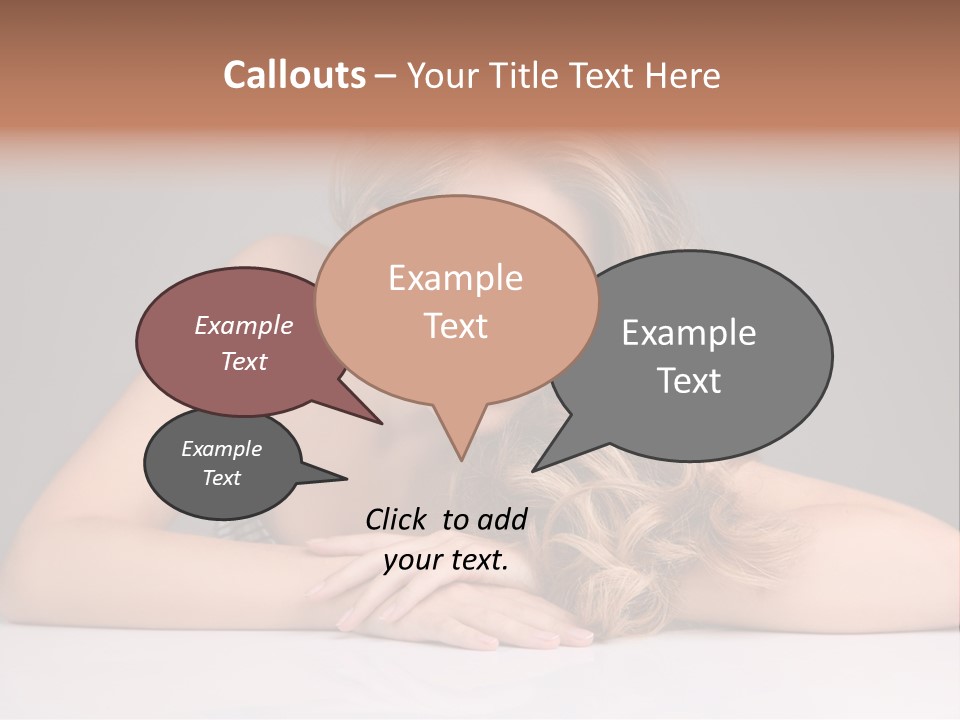 Callouts – Your Title Text Here

Example Text

Example Text

Example Text

Example Text

Click to add your text.